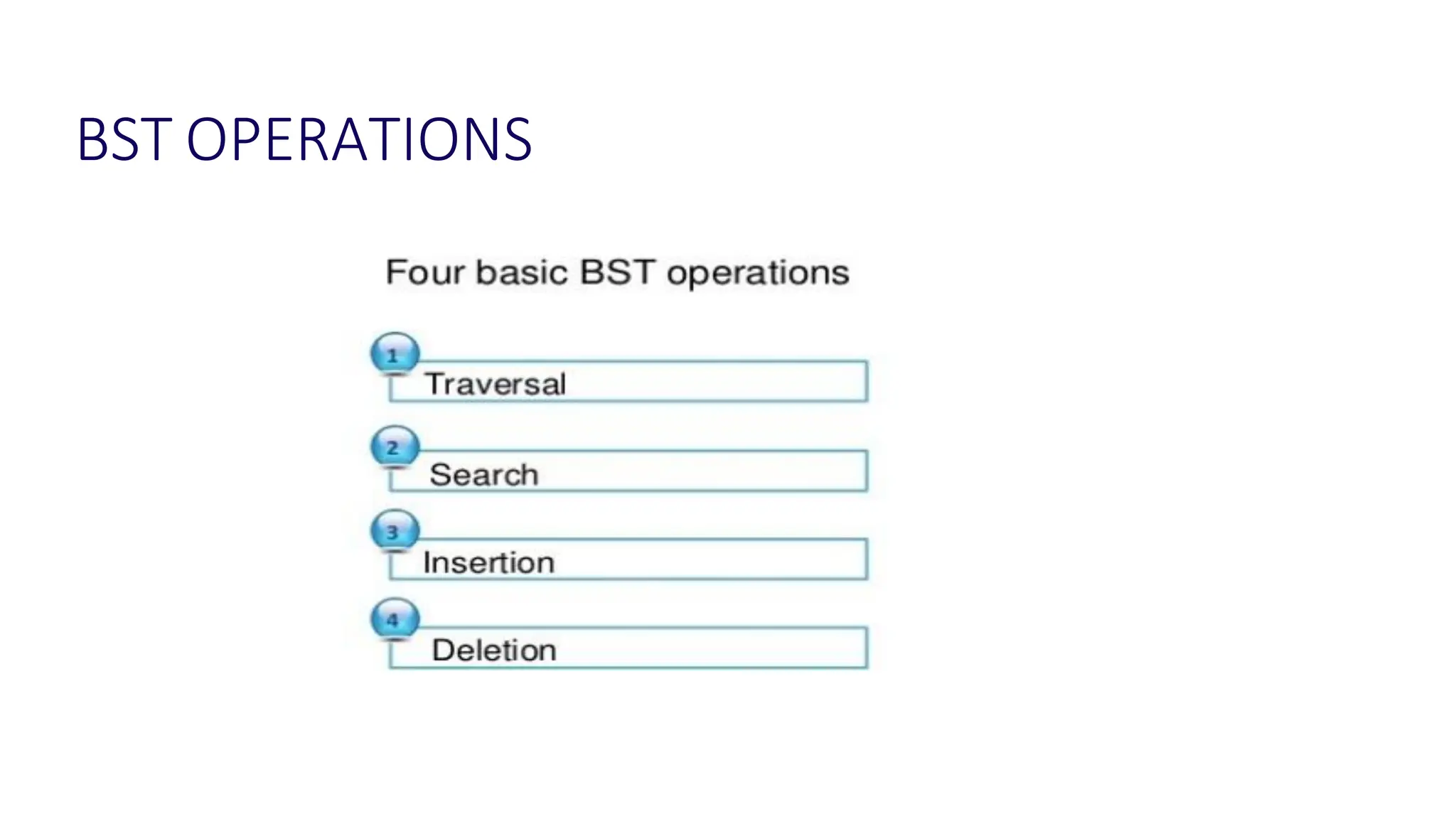 BST OPERATIONS

Four basic BST operations

1 Traversal

2 Search

3 Insertion

4 Deletion